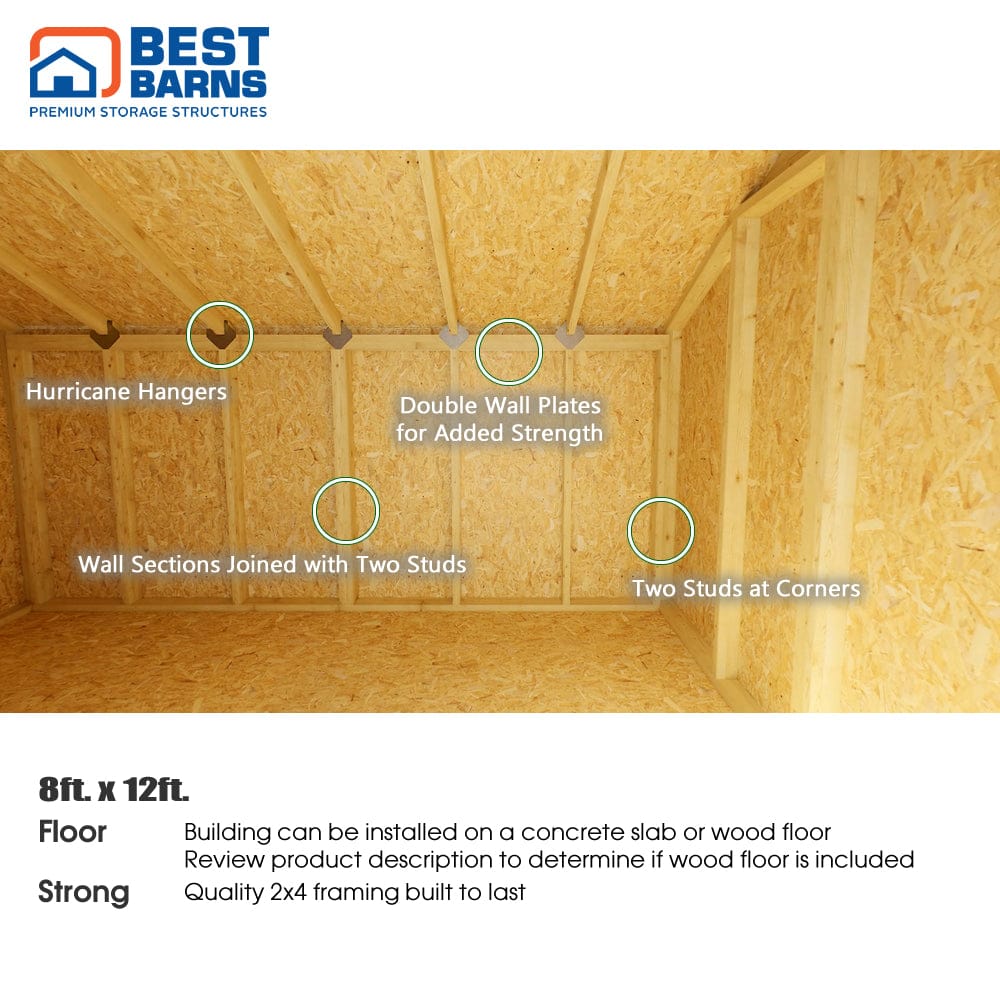 BEST BARNS
PREMIUM STORAGE STRUCTURES

Hurricane Hangers

Double Wall Plates for Added Strength

Wall Sections Joined with Two Studs

Two Studs at Corners

8ft. x 12ft.

Floor Building can be installed on a concrete slab or wood floor
Review product description to determine if wood floor is included

Strong Quality 2x4 framing built to last